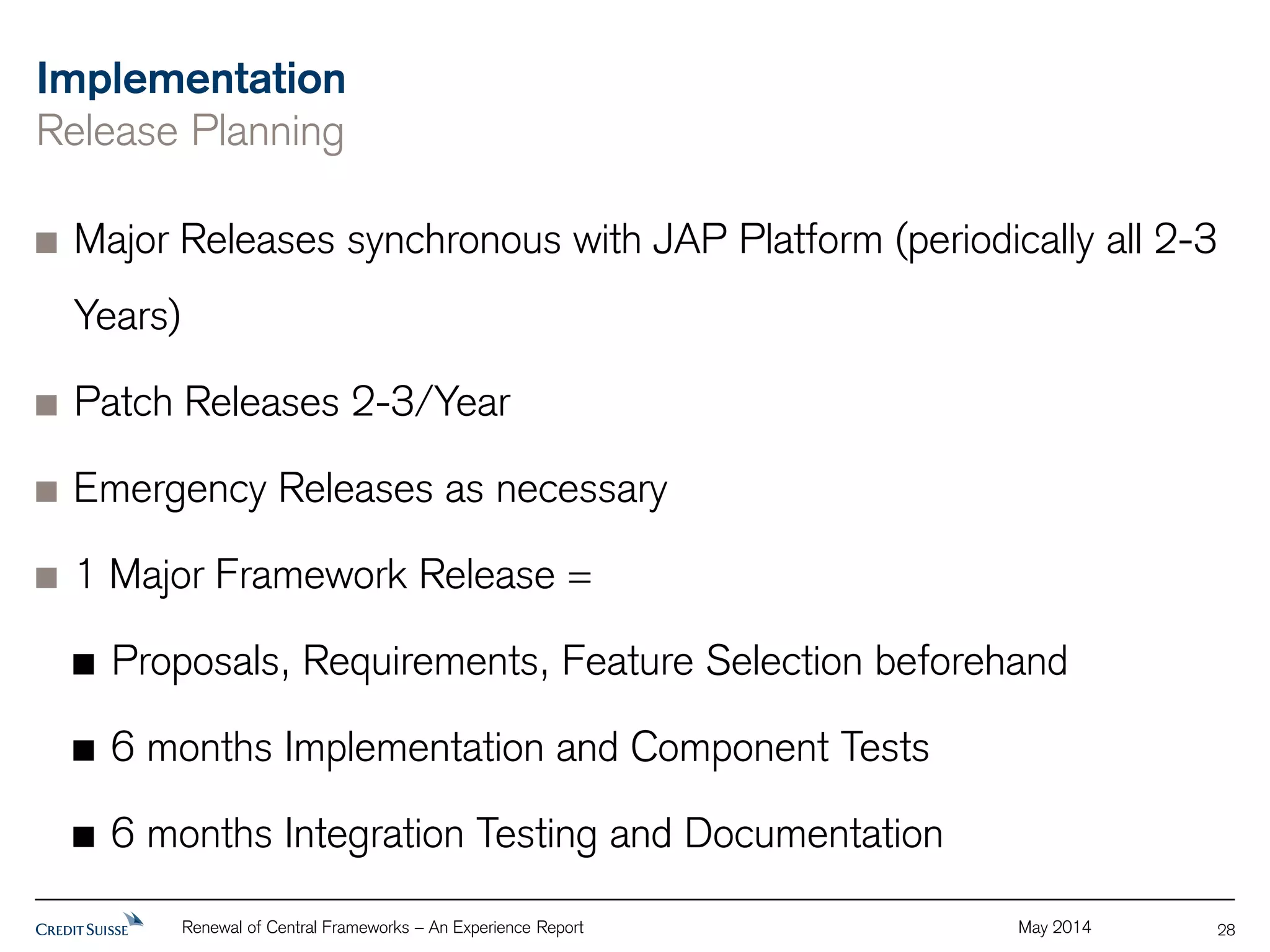 Implementation
Release Planning

■ Major Releases synchronous with JAP Platform (periodically all 2-3 Years)

■ Patch Releases 2-3/Year

■ Emergency Releases as necessary

■ 1 Major Framework Release =

■ Proposals, Requirements, Feature Selection beforehand

■ 6 months Implementation and Component Tests

■ 6 months Integration Testing and Documentation

CREDIT SUISSE
Renewal of Central Frameworks – An Experience Report
May 2014
28